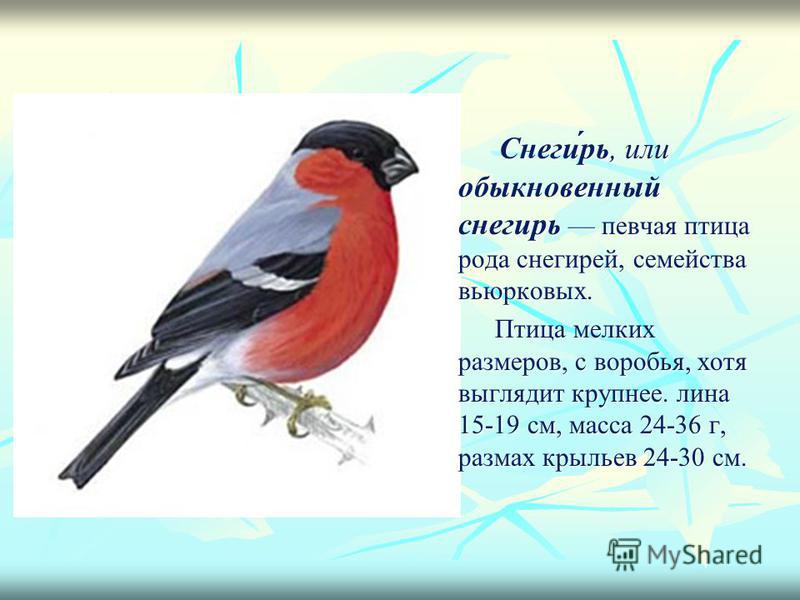 Снеги́рь, или обыкновенный снегирь — певчая птица рода снегирей, семейства вьюрковых.

Птица мелких размеров, с воробья, хотя выглядит крупнее. лина 15-19 см, масса 24-36 г, размах крыльев 24-30 см.

MyShared